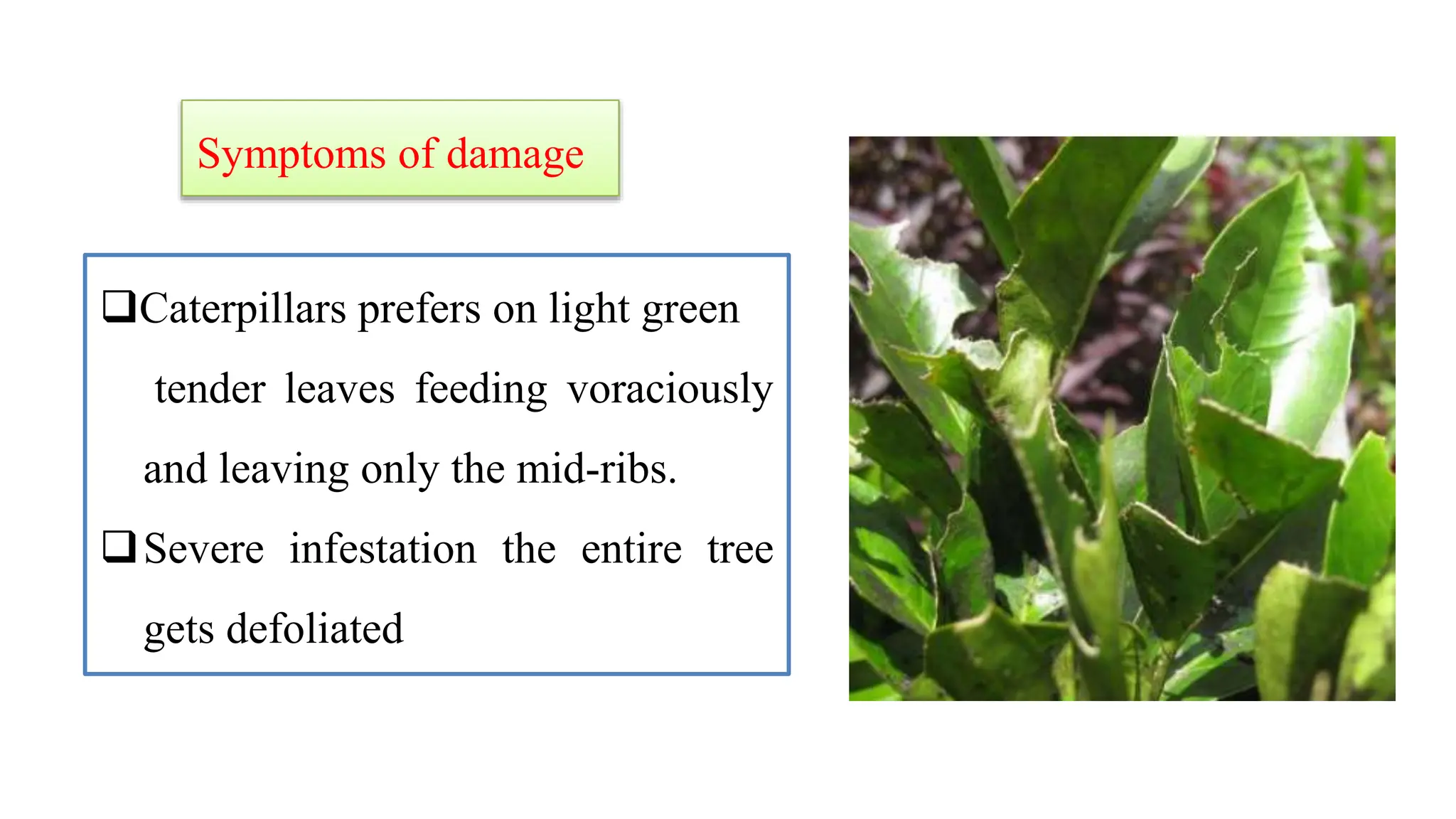 Symptoms of damage

❑Caterpillars prefers on light green tender leaves feeding voraciously and leaving only the mid-ribs.

❑Severe infestation the entire tree gets defoliated